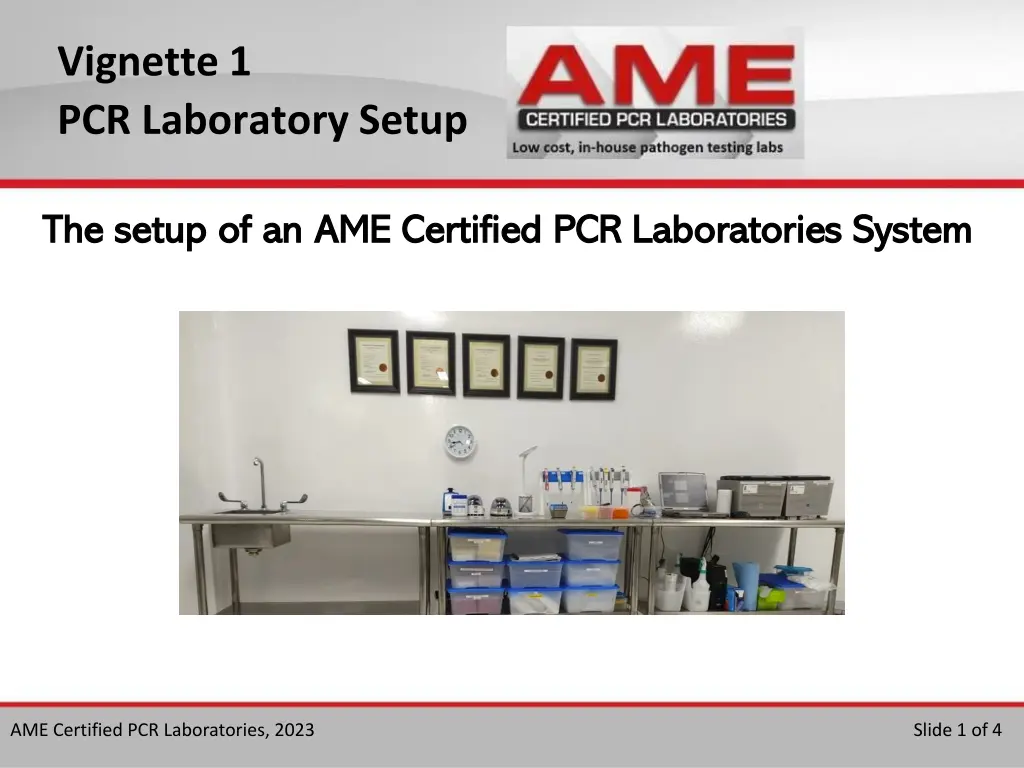 Vignette 1
PCR Laboratory Setup

AME
CERTIFIED PCR LABORATORIES
Low cost, in-house pathogen testing labs

The setup of an AME Certified PCR Laboratories System

AME Certified PCR Laboratories, 2023

Slide 1 of 4